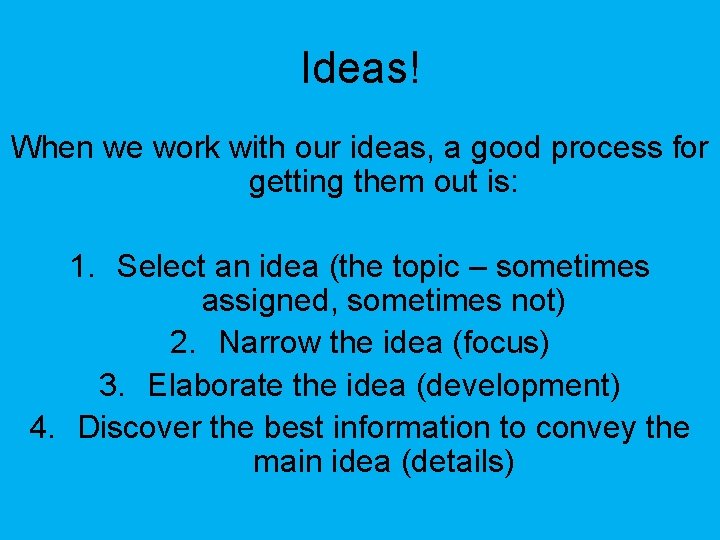 Ideas!

When we work with our ideas, a good process for getting them out is:

1. Select an idea (the topic – sometimes assigned, sometimes not)
2. Narrow the idea (focus)
3. Elaborate the idea (development)
4. Discover the best information to convey the main idea (details)